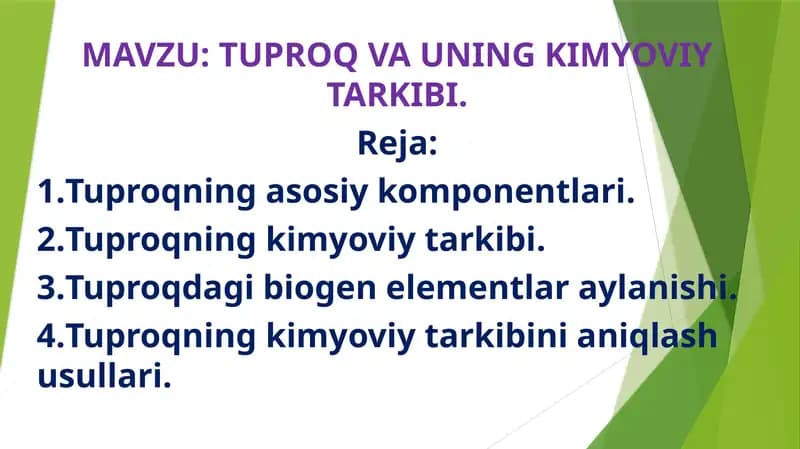 MAVZU: TUPROQ VA UNING KIMYOVIY TARKIBI.

Reja:

1.Tuproqning asosiy komponentlari.

2.Tuproqning kimyoviy tarkibi.

3.Tuproqdagi biogen elementlar aylanishi.

4.Tuproqning kimyoviy tarkibini aniqlash usullari.